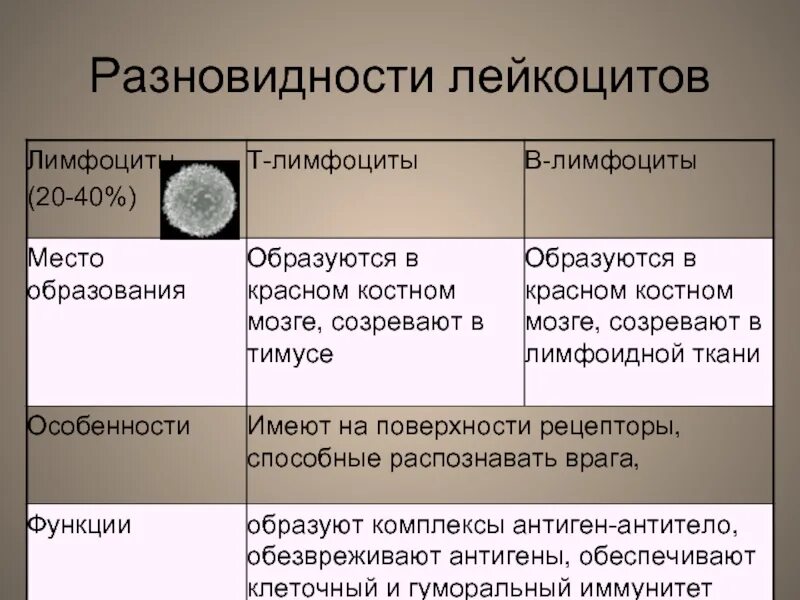 Разновидности лейкоцитов

| Лимфоциты (20-40%) | Т-лимфоциты | В-лимфоциты |
|---|---|---|
| Место образования | Образуются в красном костном мозге, созревают в тимусе | Образуются в красном костном мозге, созревают в лимфоидной ткани |
| Особенности | Имеют на поверхности рецепторы, способные распознавать врага, | |
| Функции | образуют комплексы антиген-антитело, обезвреживают антигены, обеспечивают клеточный и гуморальный иммунитет | |